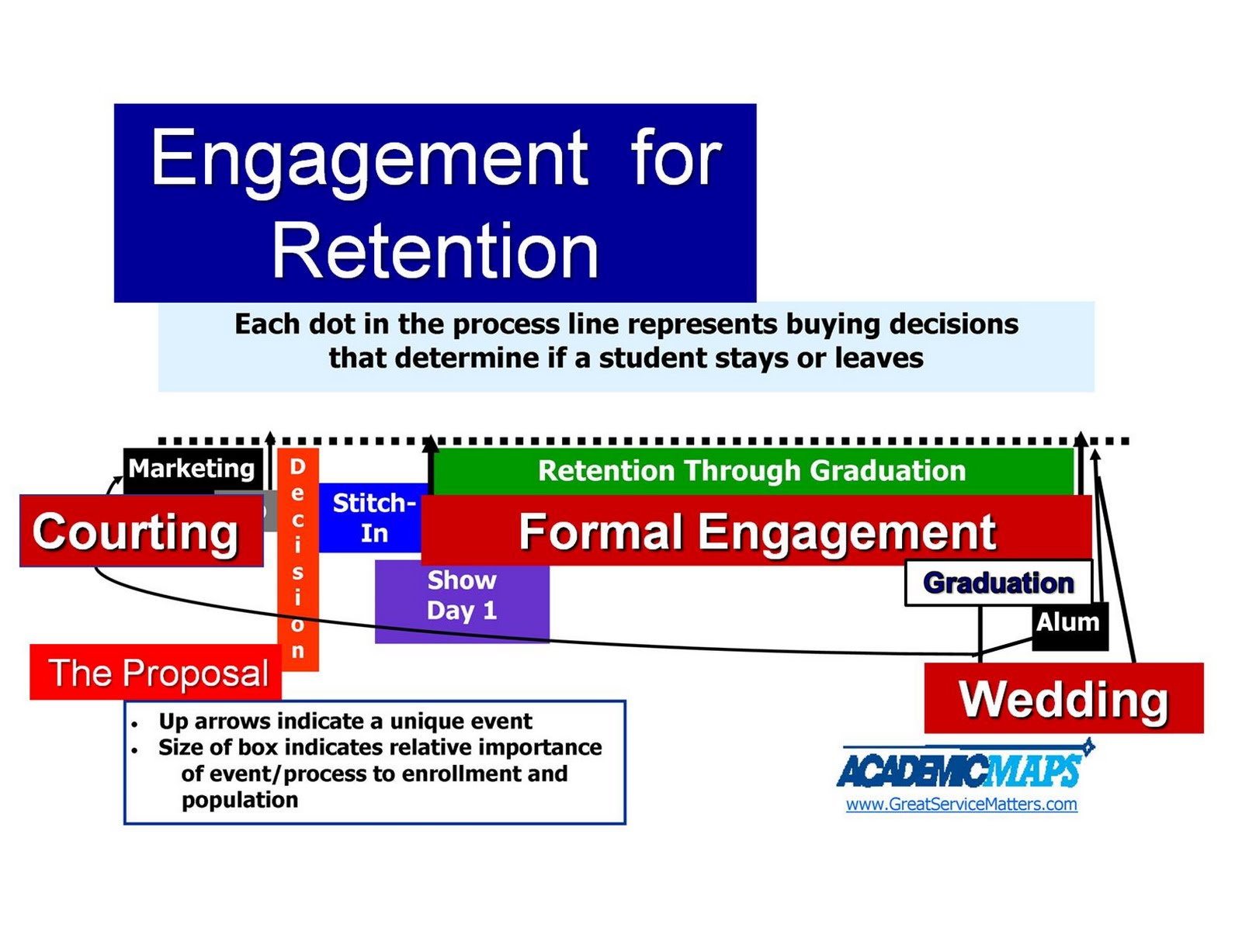 Engagement for Retention

Each dot in the process line represents buying decisions that determine if a student stays or leaves

Marketing

Courting

Decision

Stitch-In

Retention Through Graduation

Formal Engagement

Show Day 1

Graduation

Alum

The Proposal

Wedding

• Up arrows indicate a unique event
• Size of box indicates relative importance of event/process to enrollment and population

ACADEMICMAPS
www.GreatServiceMatters.com